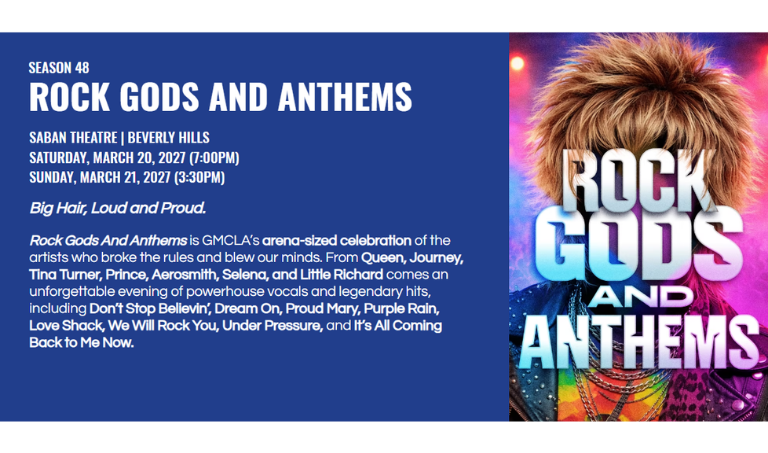 SEASON 48

ROCK GODS AND ANTHEMS

SABAN THEATRE | BEVERLY HILLS
SATURDAY, MARCH 20, 2027 (7:00PM)
SUNDAY, MARCH 21, 2027 (3:30PM)

Big Hair, Loud and Proud.

Rock Gods And Anthems is GMCLA's arena-sized celebration of the artists who broke the rules and blew our minds. From Queen, Journey, Tina Turner, Prince, Aerosmith, Selena, and Little Richard comes an unforgettable evening of powerhouse vocals and legendary hits, including Don't Stop Believin', Dream On, Proud Mary, Purple Rain, Love Shack, We Will Rock You, Under Pressure, and It's All Coming Back to Me Now.

ROCK GODS AND ANTHEMS